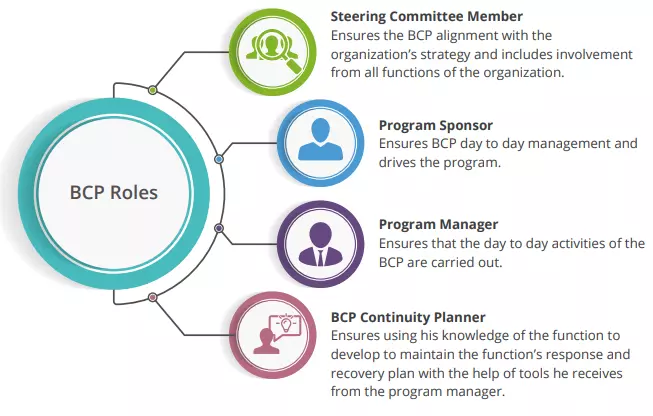 BCP Roles

Steering Committee Member
Ensures the BCP alignment with the organization's strategy and includes involvement from all functions of the organization.

Program Sponsor
Ensures BCP day to day management and drives the program.

Program Manager
Ensures that the day to day activities of the BCP are carried out.

BCP Continuity Planner
Ensures using his knowledge of the function to develop to maintain the function's response and recovery plan with the help of tools he receives from the program manager.